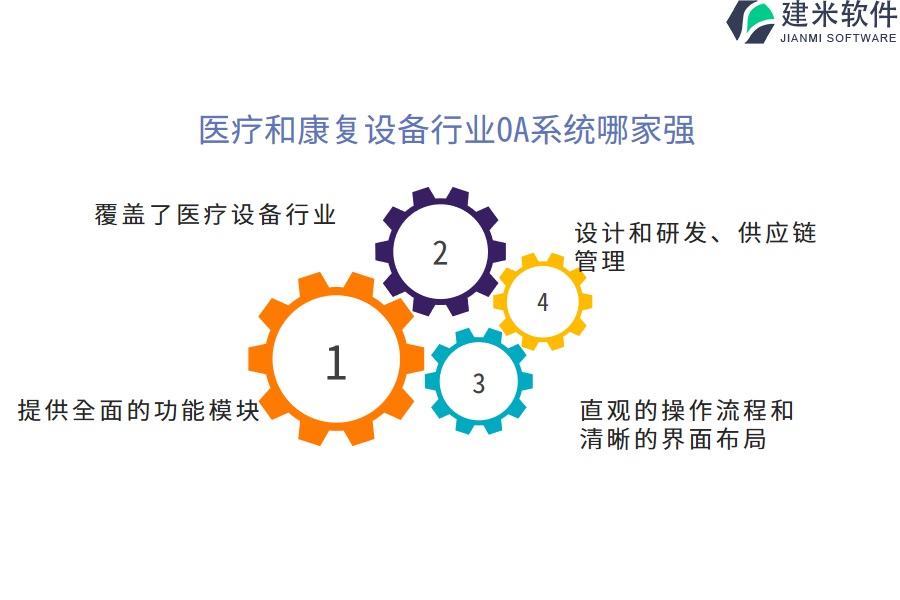 建米软件
JIANMI SOFTWARE

医疗和康复设备行业OA系统哪家强

覆盖了医疗设备行业

2

设计和研发、供应链管理

4

1

3

提供全面的功能模块

直观的操作流程和清晰的界面布局